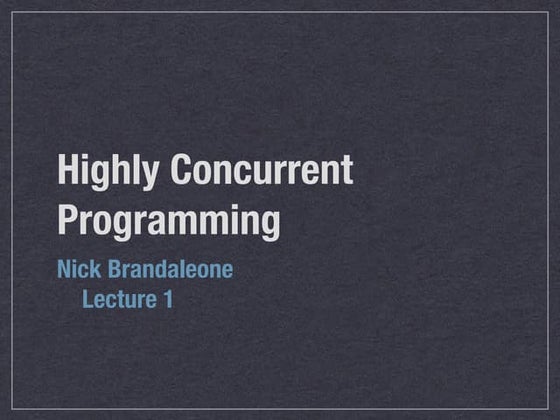 Highly Concurrent Programming

Nick Brandaleone
Lecture 1